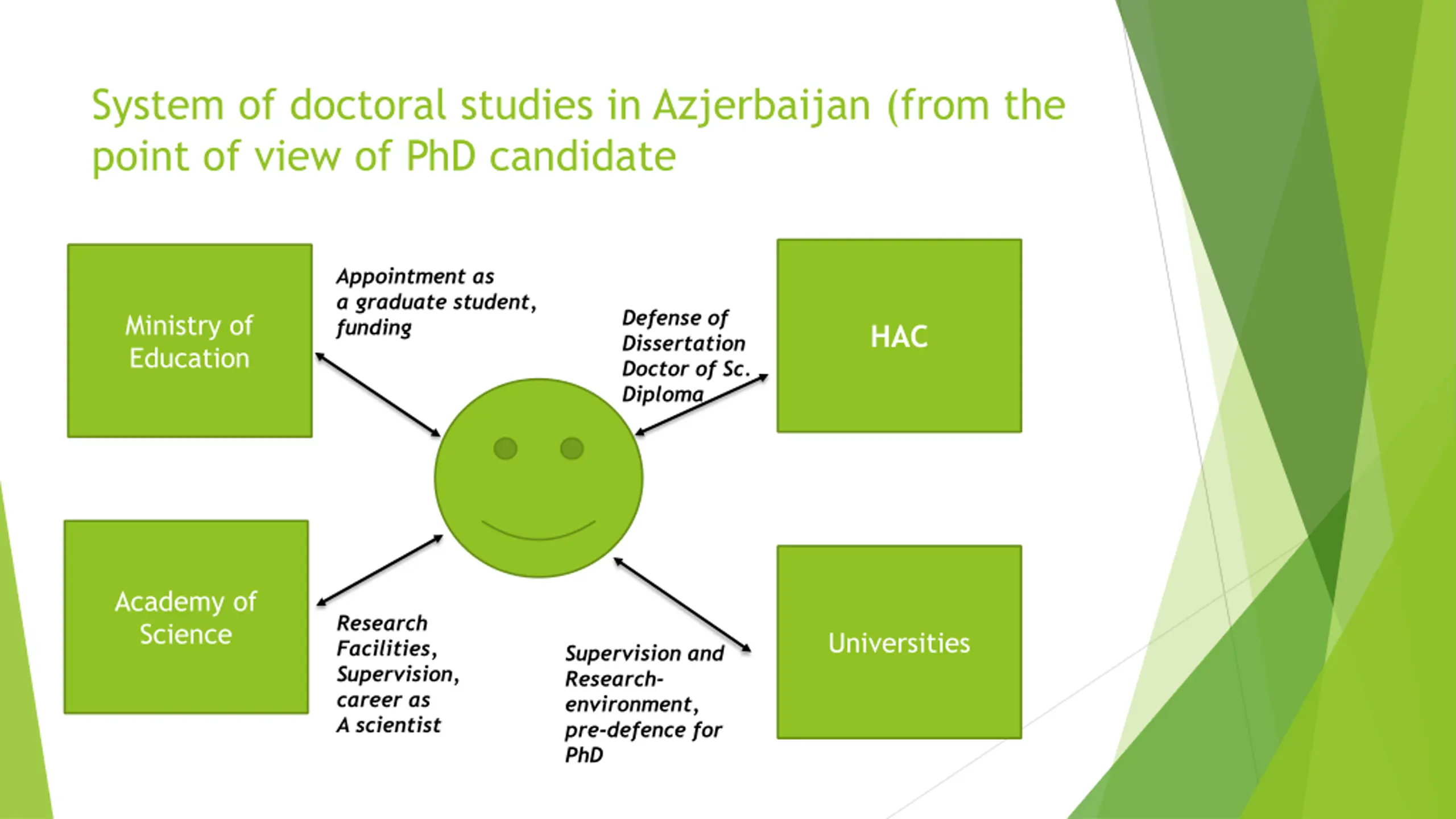 System of doctoral studies in Azjerbaijan (from the point of view of PhD candidate

Ministry of Education

Appointment as a graduate student, funding

Defense of Dissertation Doctor of Sc. Diploma

HAC

Academy of Science

Research Facilities, Supervision, career as A scientist

Supervision and Research-environment, pre-defence for PhD

Universities